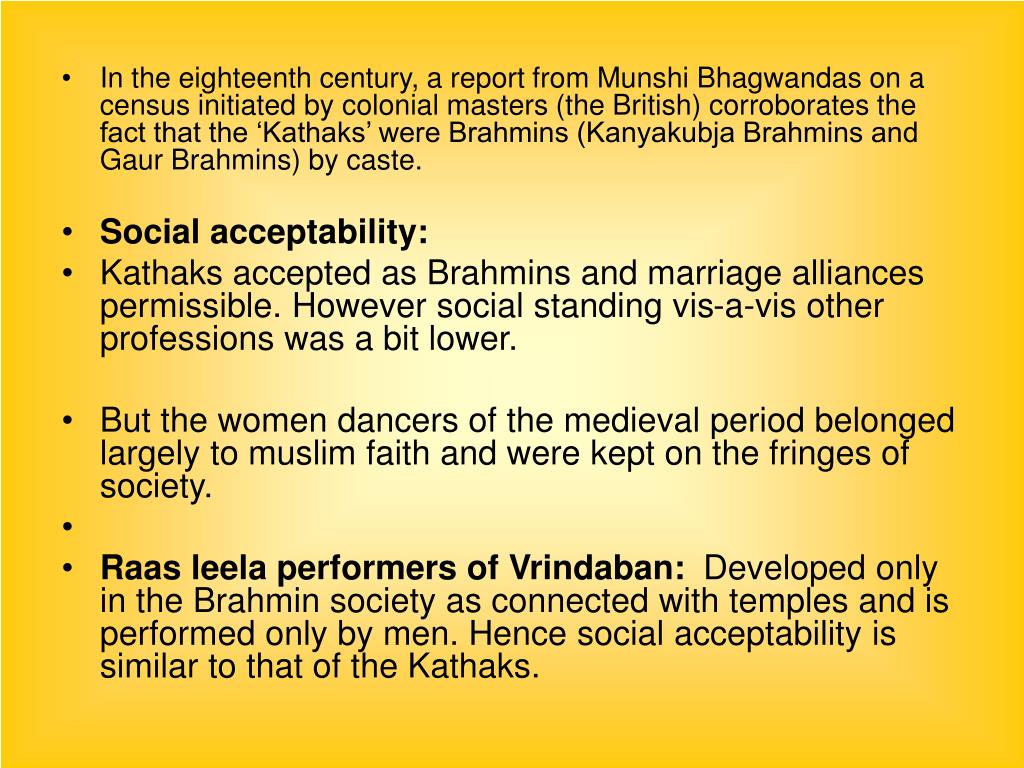 • In the eighteenth century, a report from Munshi Bhagwandas on a census initiated by colonial masters (the British) corroborates the fact that the ‘Kathaks’ were Brahmins (Kanyakubja Brahmins and Gaur Brahmins) by caste.

• **Social acceptability:**
• Kathaks accepted as Brahmins and marriage alliances permissible. However social standing vis-a-vis other professions was a bit lower.

• But the women dancers of the medieval period belonged largely to muslim faith and were kept on the fringes of society.
•
• **Raas leela performers of Vrindaban:** Developed only in the Brahmin society as connected with temples and is performed only by men. Hence social acceptability is similar to that of the Kathaks.